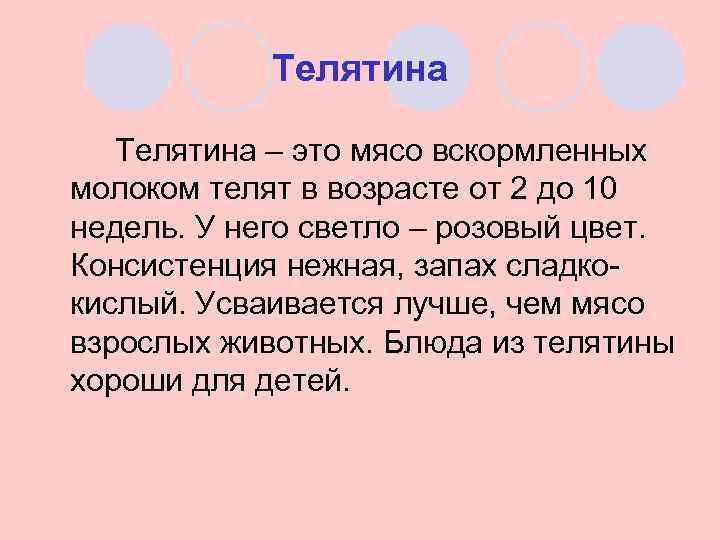 Телятина

Телятина – это мясо вскормленных молоком телят в возрасте от 2 до 10 недель. У него светло – розовый цвет. Консистенция нежная, запах сладко-кислый. Усваивается лучше, чем мясо взрослых животных. Блюда из телятины хороши для детей.